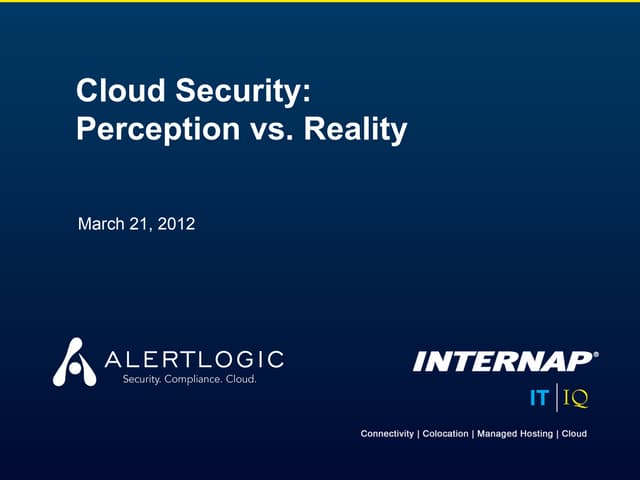 Cloud Security: Perception vs. Reality

March 21, 2012

ALERTLOGIC
Security. Compliance. Cloud.

INTERNAP®
IT | IQ

Connectivity | Colocation | Managed Hosting | Cloud